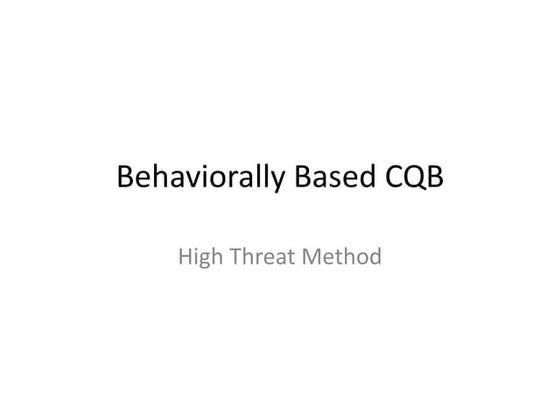 Behaviorally Based CQB

High Threat Method